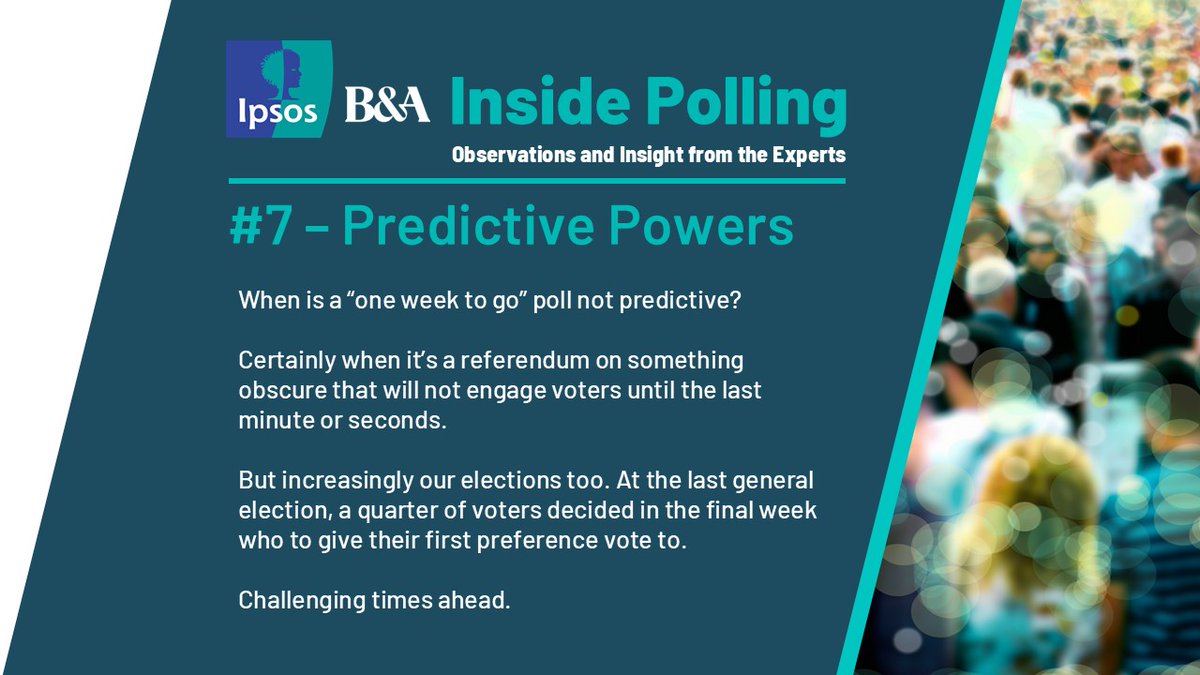 Ipsos B&A Inside Polling
Observations and Insight from the Experts

#7 – Predictive Powers

When is a “one week to go” poll not predictive?

Certainly when it’s a referendum on something obscure that will not engage voters until the last minute or seconds.

But increasingly our elections too. At the last general election, a quarter of voters decided in the final week who to give their first preference vote to.

Challenging times ahead.